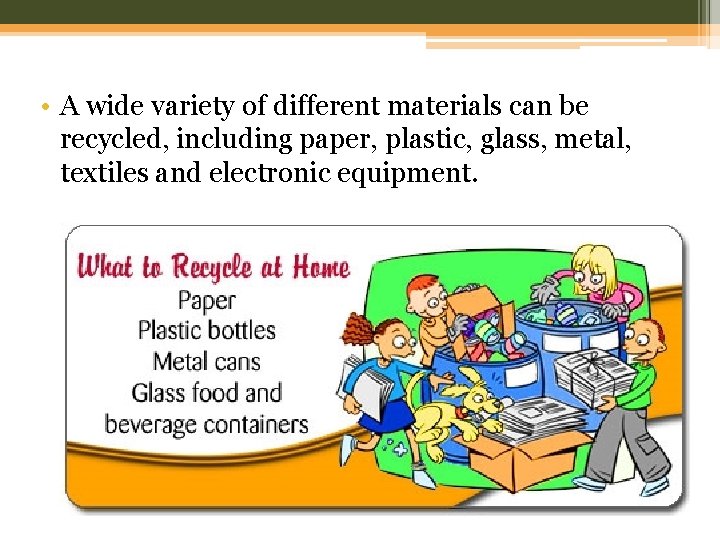 • A wide variety of different materials can be recycled, including paper, plastic, glass, metal, textiles and electronic equipment.

What to Recycle at Home
Paper
Plastic bottles
Metal cans
Glass food and beverage containers